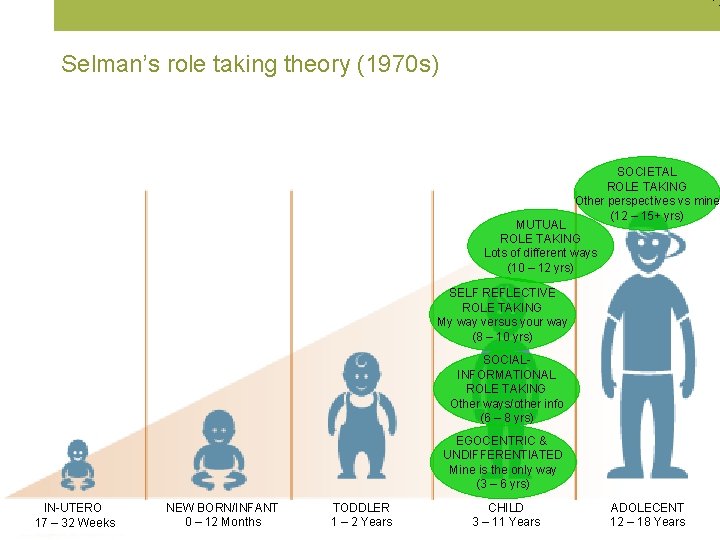 Selman's role taking theory (1970s)

SOCIETAL ROLE TAKING Other perspectives vs mine (12 – 15+ yrs)

MUTUAL ROLE TAKING Lots of different ways (10 – 12 yrs)

SELF REFLECTIVE ROLE TAKING My way versus your way (8 – 10 yrs)

SOCIAL-INFORMATIONAL ROLE TAKING Other ways/other info (6 – 8 yrs)

EGOCENTRIC & UNDIFFERENTIATED Mine is the only way (3 – 6 yrs)

IN-UTERO
17 – 32 Weeks

NEW BORN/INFANT
0 – 12 Months

TODDLER
1 – 2 Years

CHILD
3 – 11 Years

ADOLECENT
12 – 18 Years